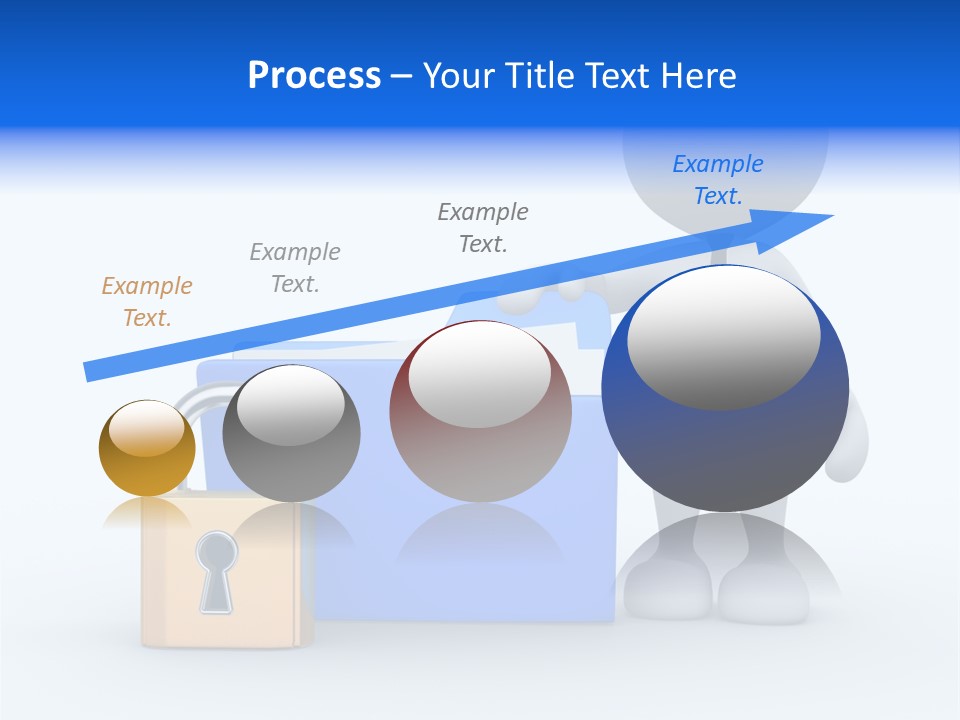 Process – Your Title Text Here

Example Text.

Example Text.

Example Text.

Example Text.